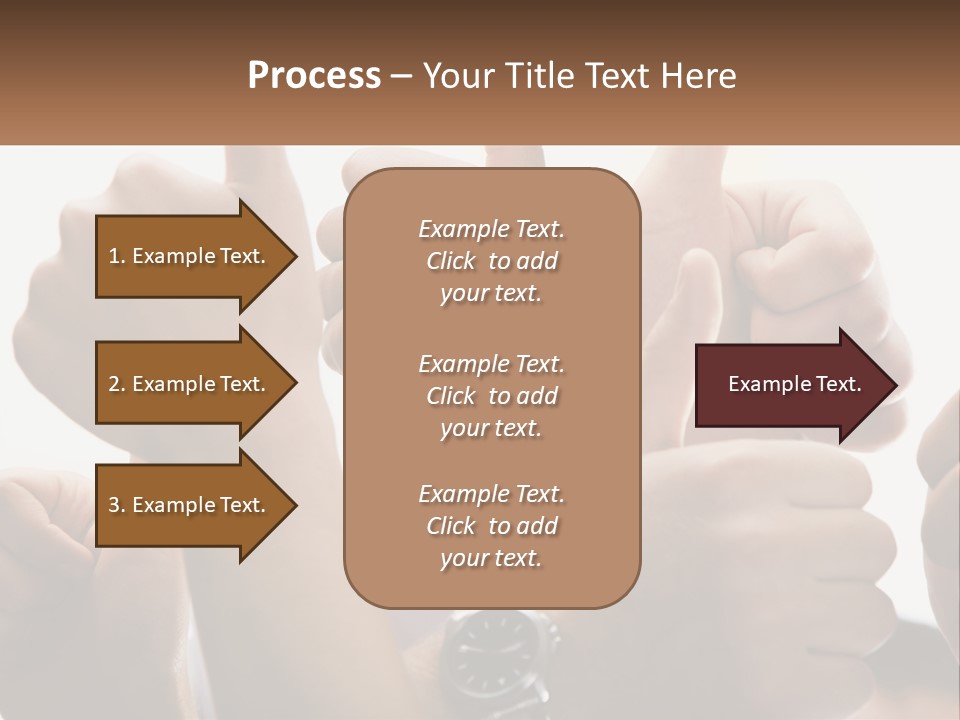 Process – Your Title Text Here

1. Example Text.

2. Example Text.

3. Example Text.

Example Text. Click to add your text.

Example Text. Click to add your text.

Example Text. Click to add your text.

Example Text.